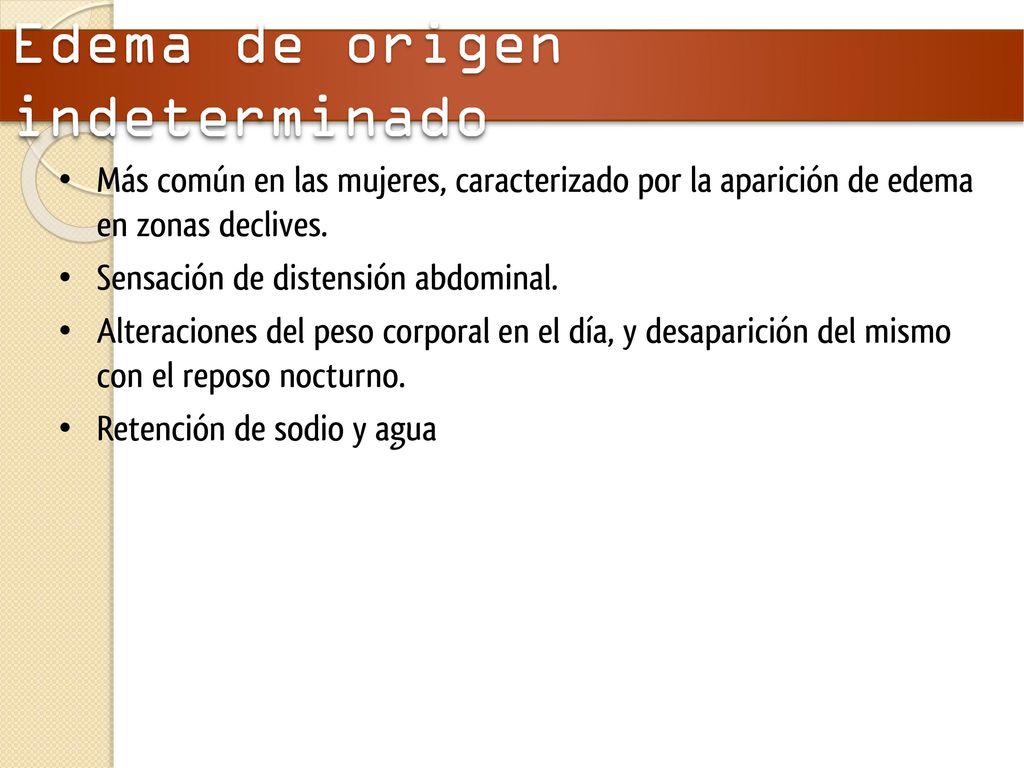 Edema de origen indeterminado

• Más común en las mujeres, caracterizado por la aparición de edema en zonas declives.
• Sensación de distensión abdominal.
• Alteraciones del peso corporal en el día, y desaparición del mismo con el reposo nocturno.
• Retención de sodio y agua